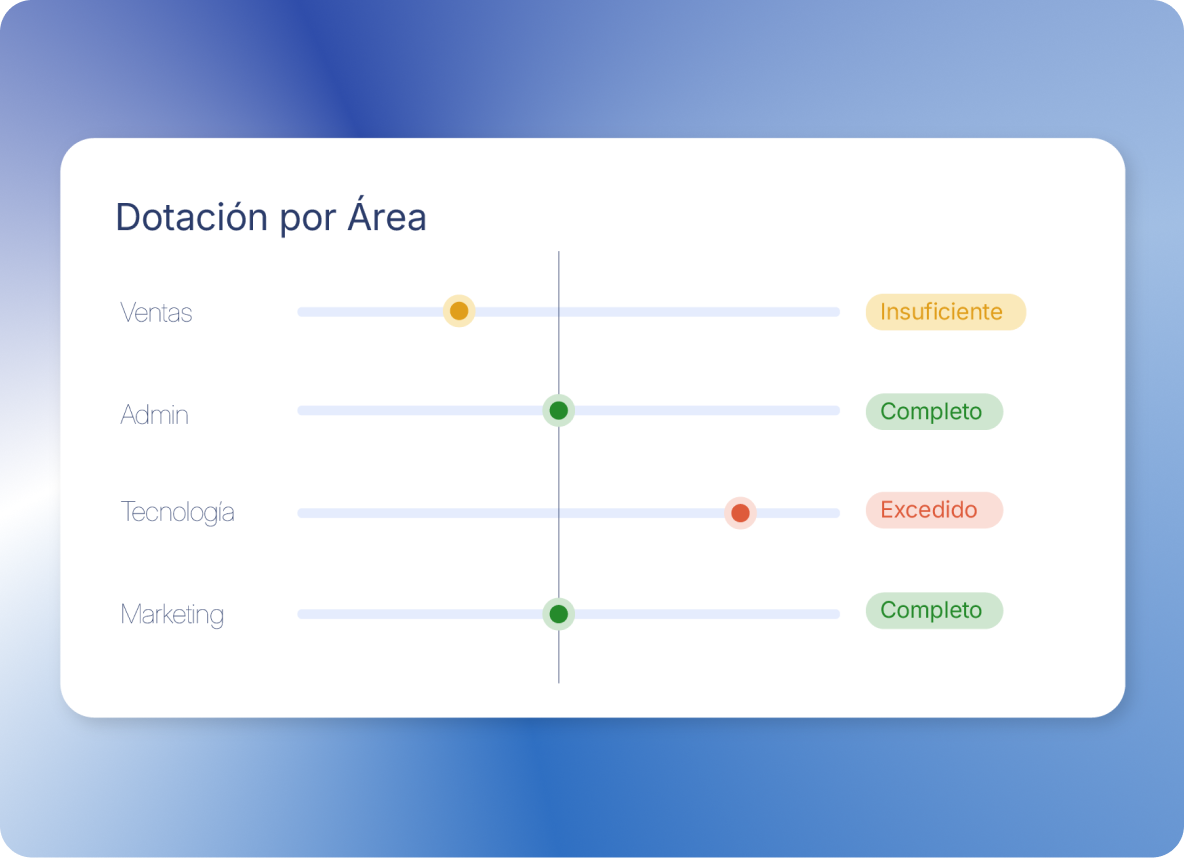 Dotación por Área

Ventas
Insuficiente

Admin
Completo

Tecnología
Excedido

Marketing
Completo